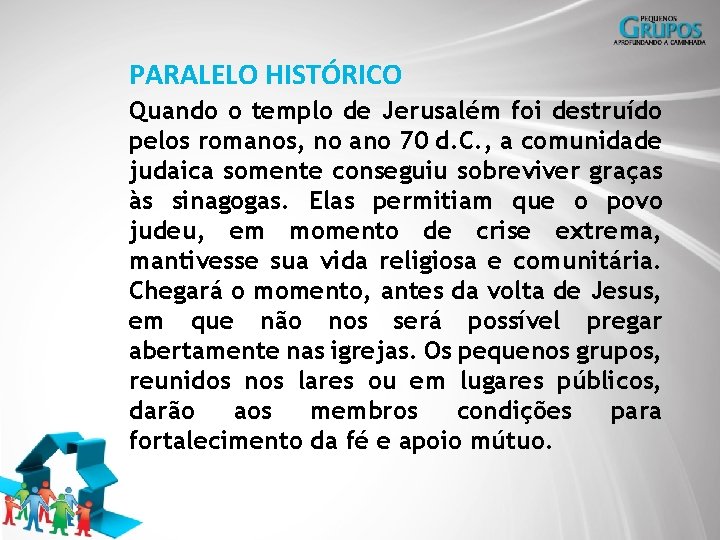 PEQUENOS
GRUPOS
APROFUNDANDO A CAMINHADA

PARALELO HISTÓRICO

Quando o templo de Jerusalém foi destruído pelos romanos, no ano 70 d.C., a comunidade judaica somente conseguiu sobreviver graças às sinagogas. Elas permitiam que o povo judeu, em momento de crise extrema, mantivesse sua vida religiosa e comunitária. Chegará o momento, antes da volta de Jesus, em que não nos será possível pregar abertamente nas igrejas. Os pequenos grupos, reunidos nos lares ou em lugares públicos, darão aos membros condições para fortalecimento da fé e apoio mútuo.